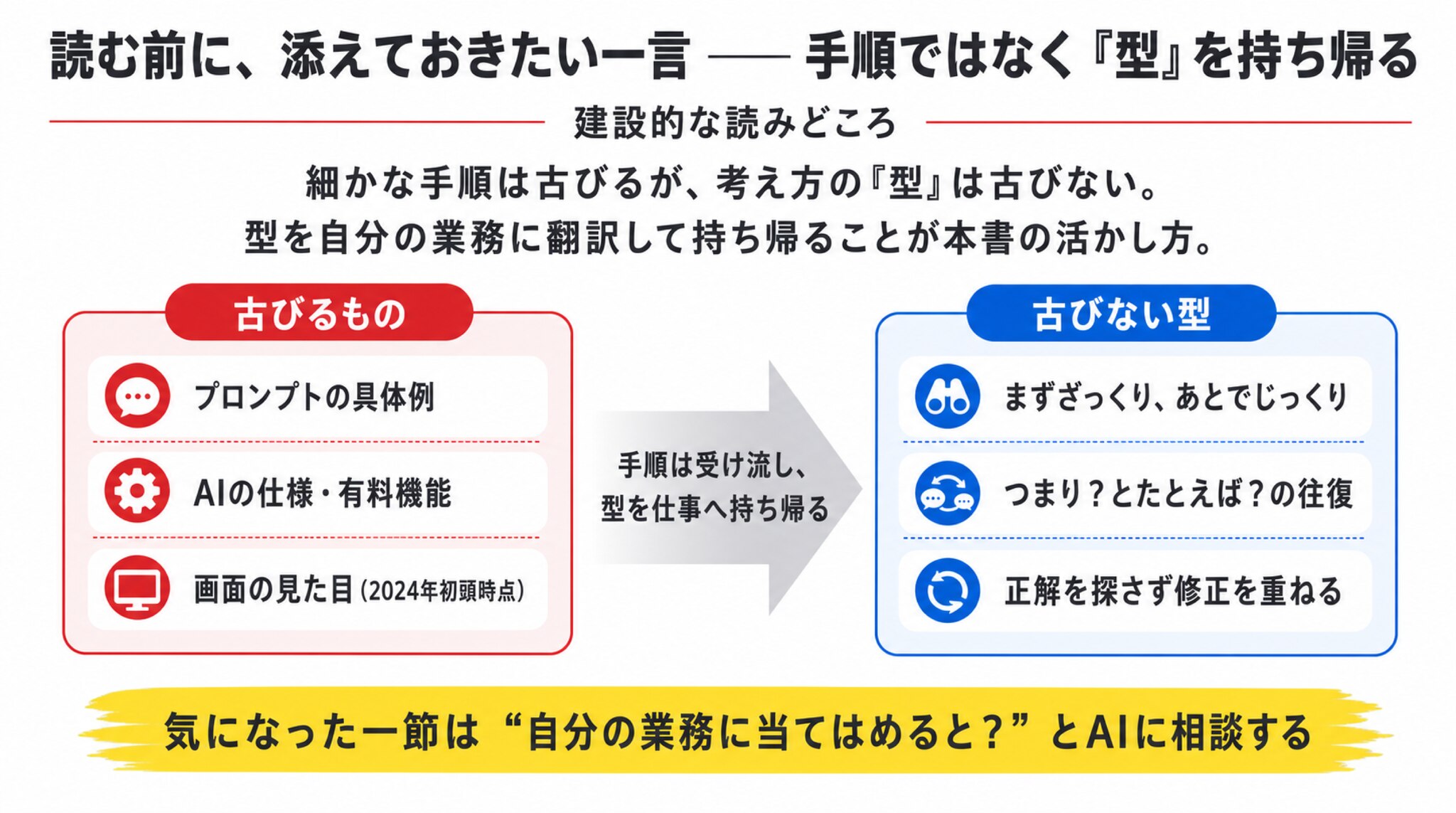 読む前に、添えておきたい一言 —— 手順ではなく『型』を持ち帰る

建設的な読みどころ

細かな手順は古びるが、考え方の『型』は古びない。
型を自分の業務に翻訳して持ち帰ることが本書の活かし方。

古びるもの

プロンプトの具体例

AIの仕様・有料機能

画面の見た目（2024年初頭時点）

手順は受け流し、
型を仕事へ持ち帰る

古びない型

まずざっくり、あとでじっくり

つまり？とたとえば？の往復

正解を探さず修正を重ねる

気になった一節は“自分の業務に当てはめると？”とAIに相談する